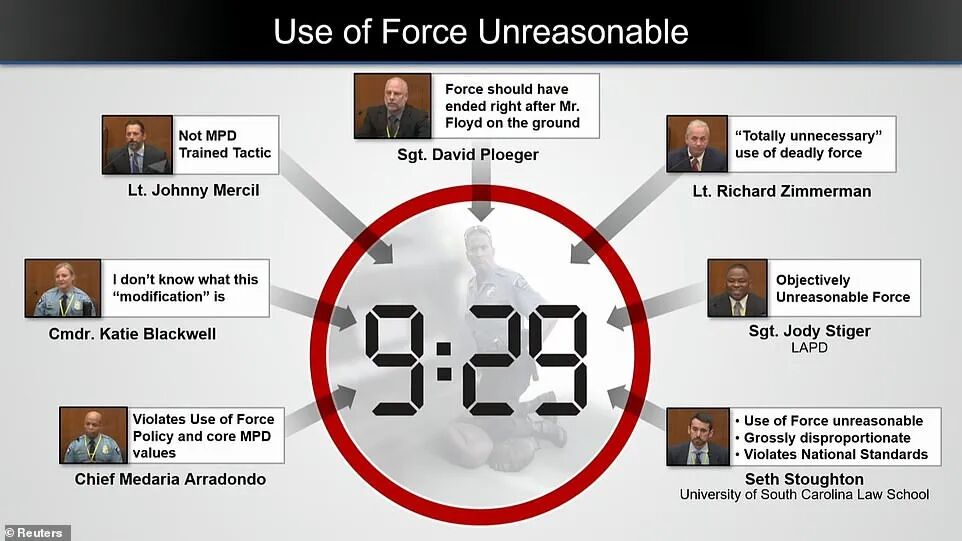 Use of Force Unreasonable

Force should have ended right after Mr. Floyd on the ground
Sgt. David Ploeger

Not MPD Trained Tactic
Lt. Johnny Mercil

"Totally unnecessary" use of deadly force
Lt. Richard Zimmerman

I don't know what this "modification" is
Cmdr. Katie Blackwell

9:29

Objectively Unreasonable Force
Sgt. Jody Stiger
LAPD

Violates Use of Force Policy and core MPD values
Chief Medaria Arradondo

• Use of Force unreasonable
• Grossly disproportionate
• Violates National Standards
Seth Stoughton
University of South Carolina Law School

© Reuters